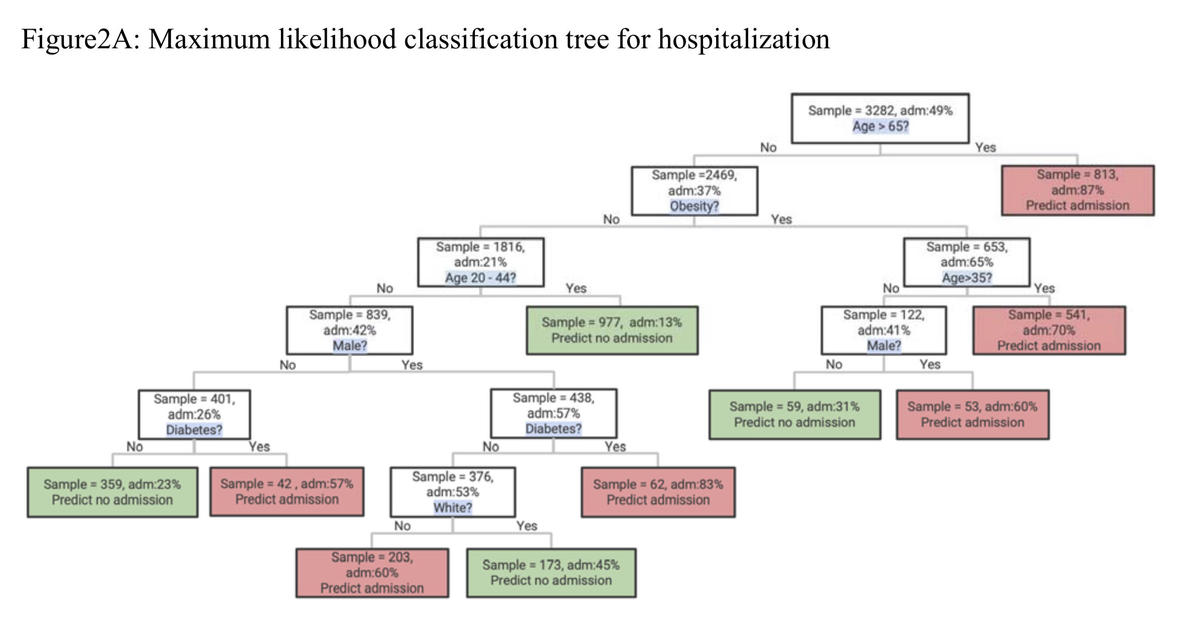 Figure2A: Maximum likelihood classification tree for hospitalization

Sample = 3282, adm:49%
Age > 65?

No

Yes

Sample =2469, adm:37%
Obesity?

Sample = 813, adm:87%
Predict admission

No

Yes

Sample = 1816, adm:21%
Age 20 - 44?

Sample = 653, adm:65%
Age>35?

No

Yes

No

Yes

Sample = 839, adm:42%
Male?

Sample = 977, adm:13%
Predict no admission

Sample = 122, adm:41%
Male?

Sample = 541, adm:70%
Predict admission

No

Yes

No

Yes

Sample = 401, adm:26%
Diabetes?

Sample = 438, adm:57%
Diabetes?

Sample = 59, adm:31%
Predict no admission

Sample = 53, adm:60%
Predict admission

No

Yes

No

Yes

Sample = 359, adm:23%
Predict no admission

Sample = 42 , adm:57%
Predict admission

Sample = 376, adm:53%
White?

Sample = 62, adm:83%
Predict admission

No

Yes

Sample = 203, adm:60%
Predict admission

Sample = 173, adm:45%
Predict no admission